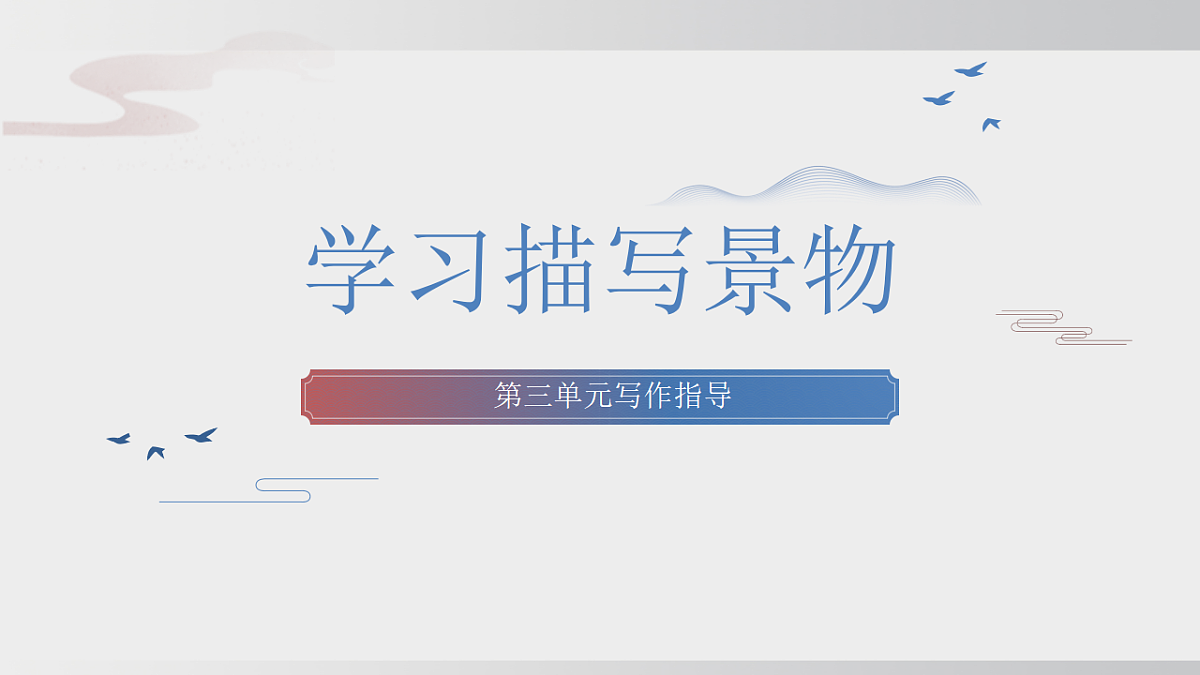 学习描写景物

第三单元写作指导